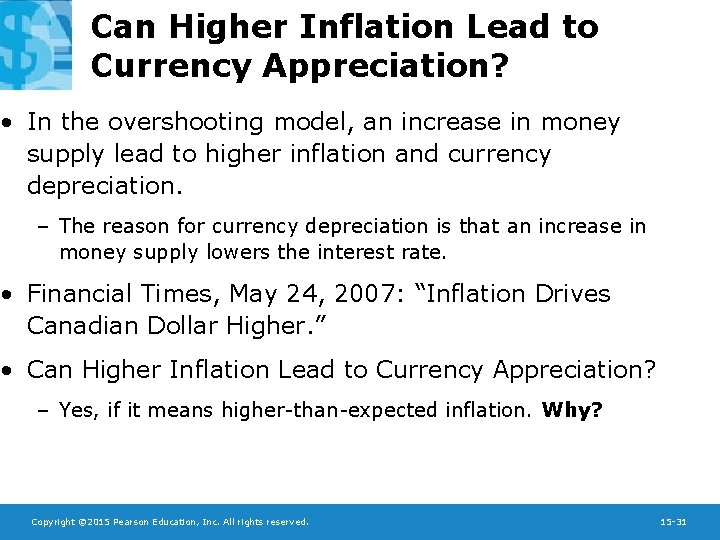 Can Higher Inflation Lead to Currency Appreciation?

• In the overshooting model, an increase in money supply lead to higher inflation and currency depreciation.

– The reason for currency depreciation is that an increase in money supply lowers the interest rate.

• Financial Times, May 24, 2007: “Inflation Drives Canadian Dollar Higher.”

• Can Higher Inflation Lead to Currency Appreciation?

– Yes, if it means higher-than-expected inflation. **Why?**

Copyright ©2015 Pearson Education, Inc. All rights reserved.

15-31